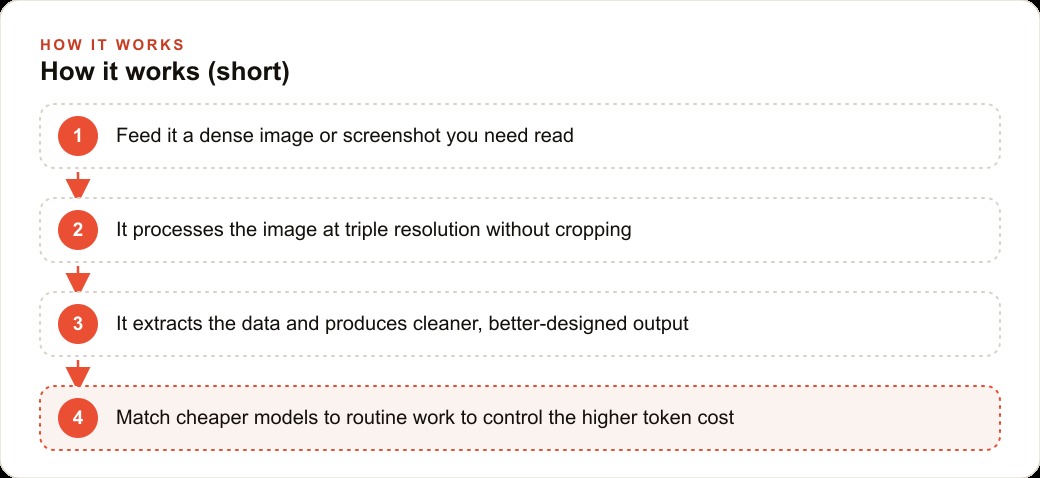 HOW IT WORKS

How it works (short)

1 Feed it a dense image or screenshot you need read

2 It processes the image at triple resolution without cropping

3 It extracts the data and produces cleaner, better-designed output

4 Match cheaper models to routine work to control the higher token cost